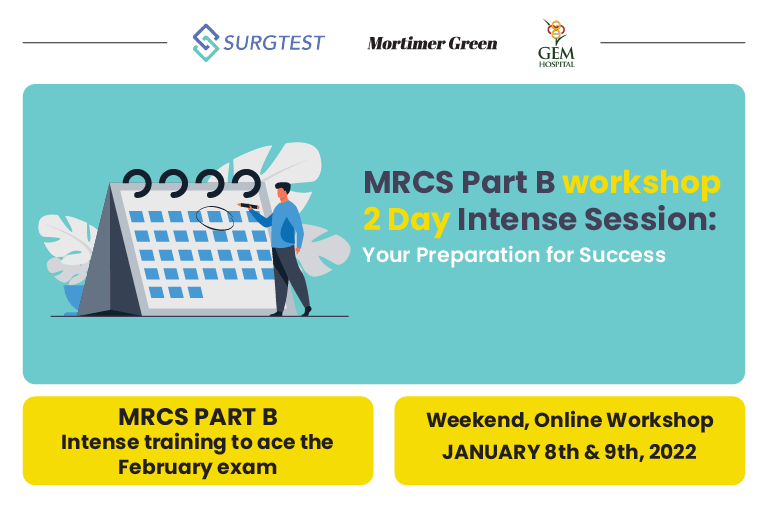 SURGTEST
Mortimer Green
GEM HOSPITAL

MRCS Part B workshop
2 Day Intense Session:
Your Preparation for Success

MRCS PART B
Intense training to ace the February exam

Weekend, Online Workshop
JANUARY 8th & 9th, 2022